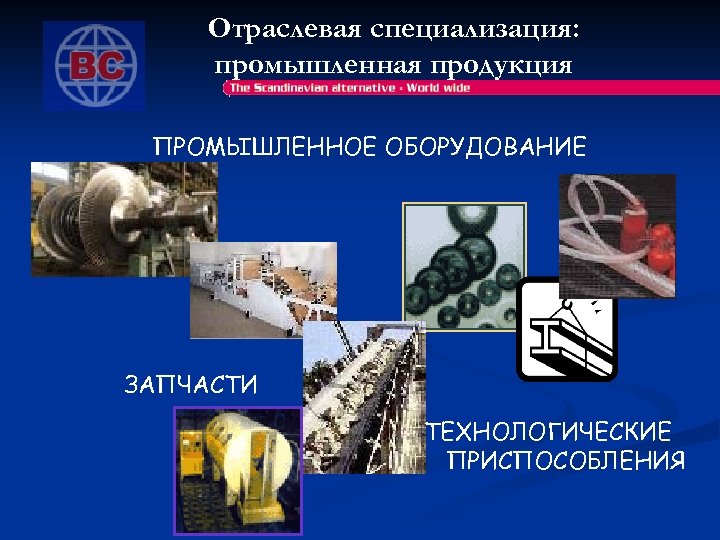 BC

Отраслевая специализация: промышленная продукция

The Scandinavian alternative - World wide

ПРОМЫШЛЕННОЕ ОБОРУДОВАНИЕ

ЗАПЧАСТИ

ТЕХНОЛОГИЧЕСКИЕ ПРИСПОСОБЛЕНИЯ